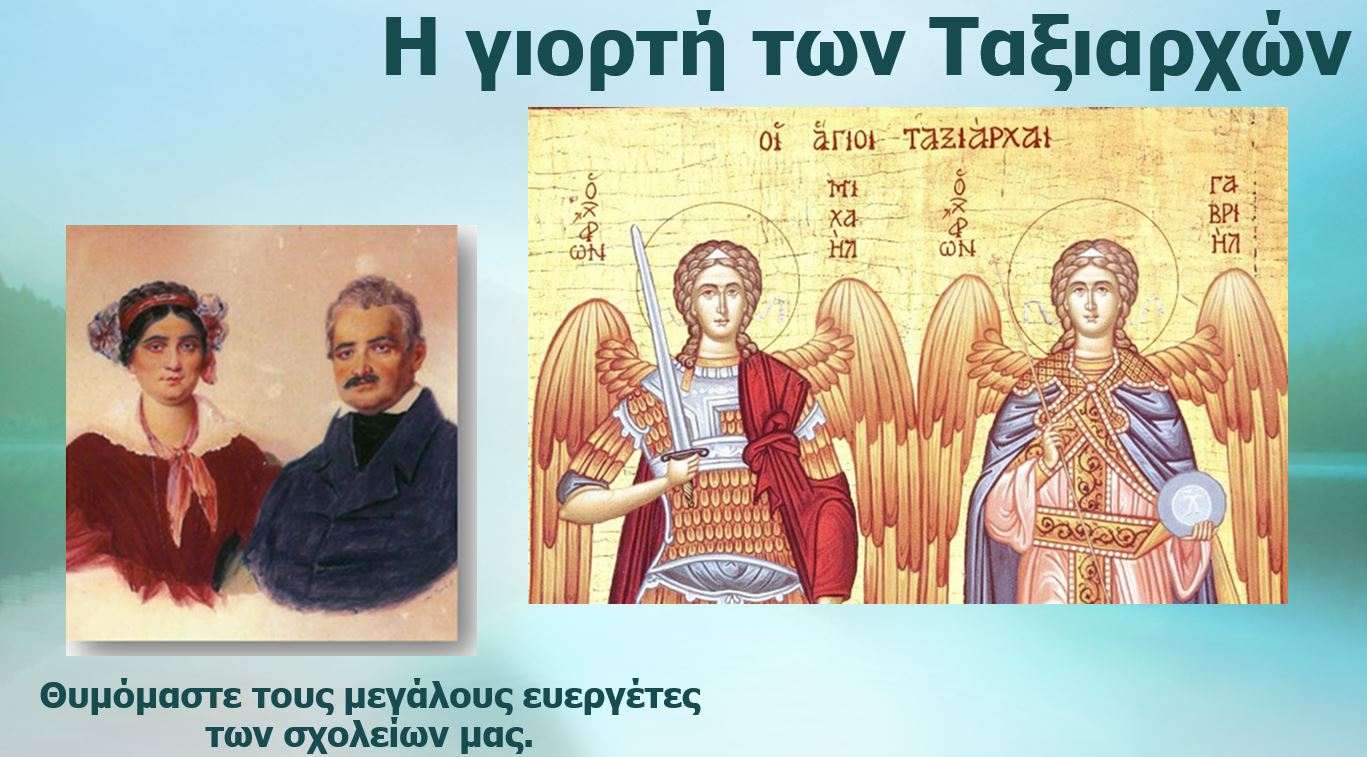 Η γιορτή των Ταξιαρχών

ΟΙ ΑΓΙΟΙ ΤΑΞΙΑΡΧΑΙ

Ο ΑΡΧΩΝ

ΜΙΧΑΗΛ

Ο ΑΡΧΩΝ

ΓΑΒΡΙΗΛ

Θυμόμαστε τους μεγάλους ευεργέτες των σχολείων μας.